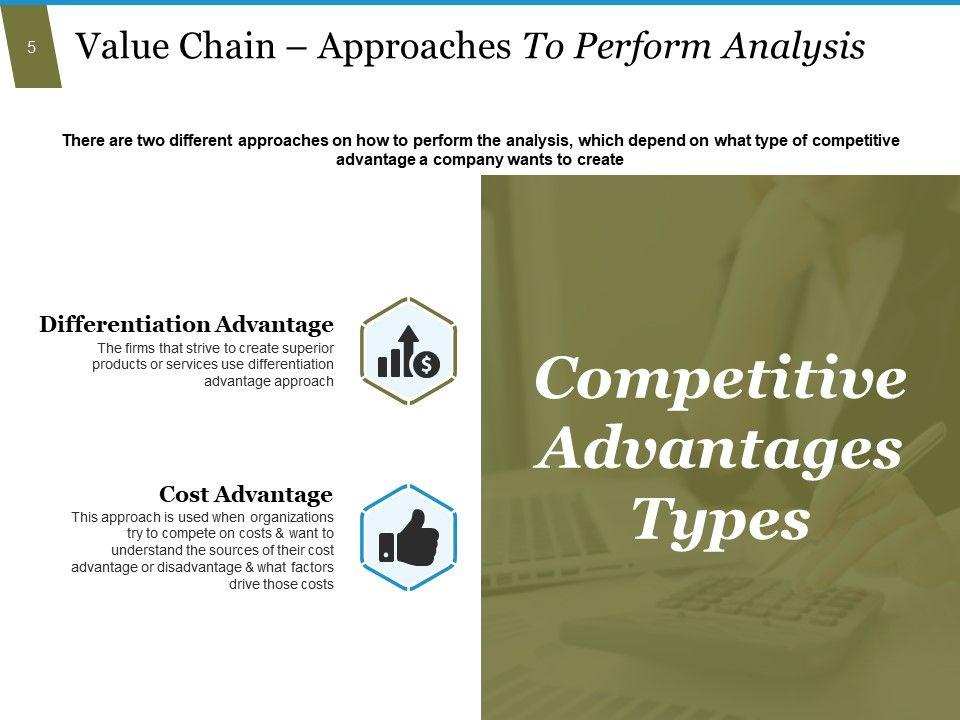 5

Value Chain – Approaches To Perform Analysis

There are two different approaches on how to perform the analysis, which depend on what type of competitive advantage a company wants to create

Differentiation Advantage

The firms that strive to create superior products or services use differentiation advantage approach

Cost Advantage

This approach is used when organizations try to compete on costs & want to understand the sources of their cost advantage or disadvantage & what factors drive those costs

Competitive Advantages Types